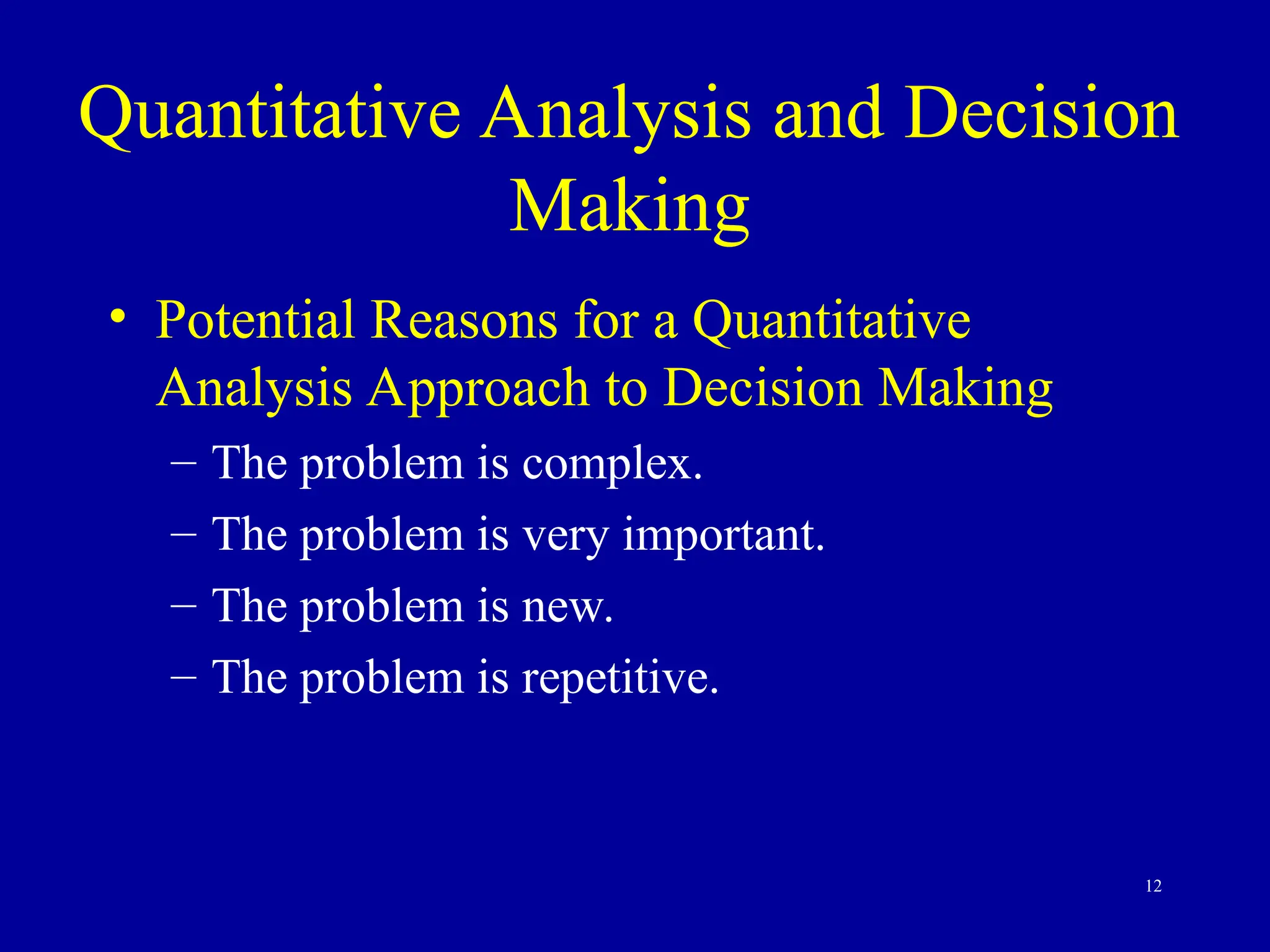 Quantitative Analysis and Decision Making

• Potential Reasons for a Quantitative Analysis Approach to Decision Making
– The problem is complex.
– The problem is very important.
– The problem is new.
– The problem is repetitive.

12